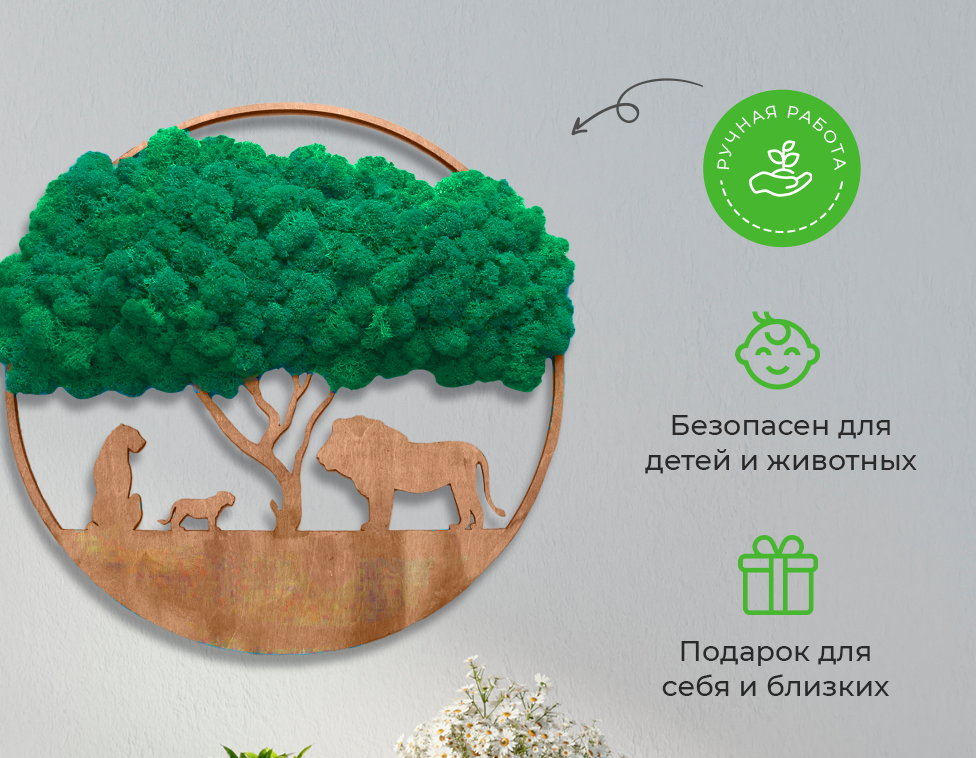 РУЧНАЯ РАБОТА

Безопасен для детей и животных

Подарок для себя и близких